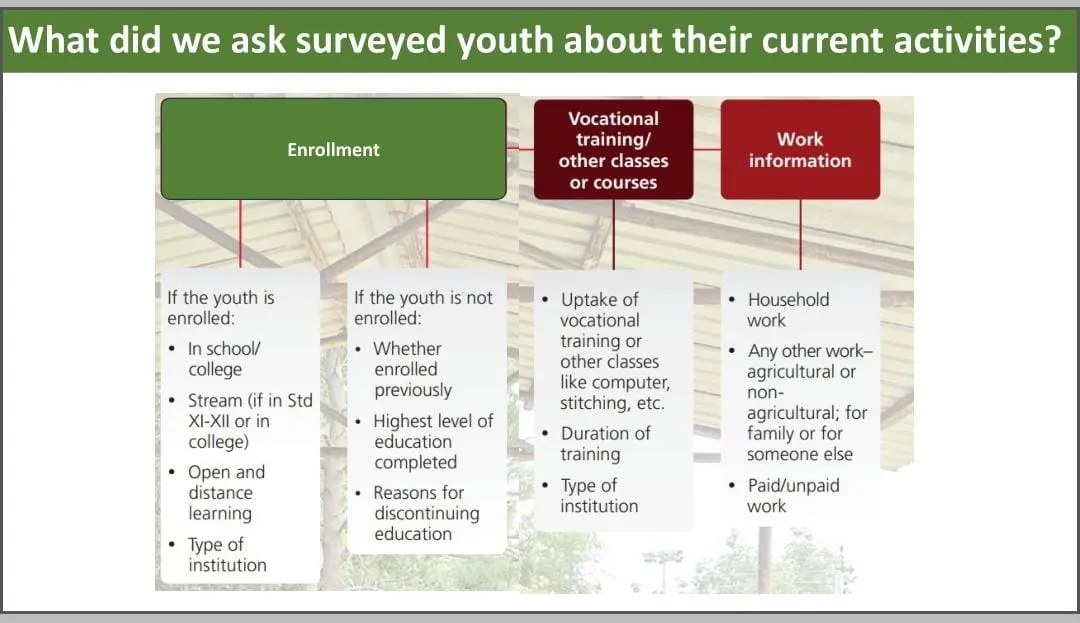 What did we ask surveyed youth about their current activities?

Enrollment

Vocational training/ other classes or courses

Work information

If the youth is enrolled:
• In school/ college
• Stream (if in Std XI-XII or in college)
• Open and distance learning
• Type of institution

If the youth is not enrolled:
• Whether enrolled previously
• Highest level of education completed
• Reasons for discontinuing education

• Uptake of vocational training or other classes like computer, stitching, etc.
• Duration of training
• Type of institution

• Household work
• Any other work– agricultural or non-agricultural; for family or for someone else
• Paid/unpaid work